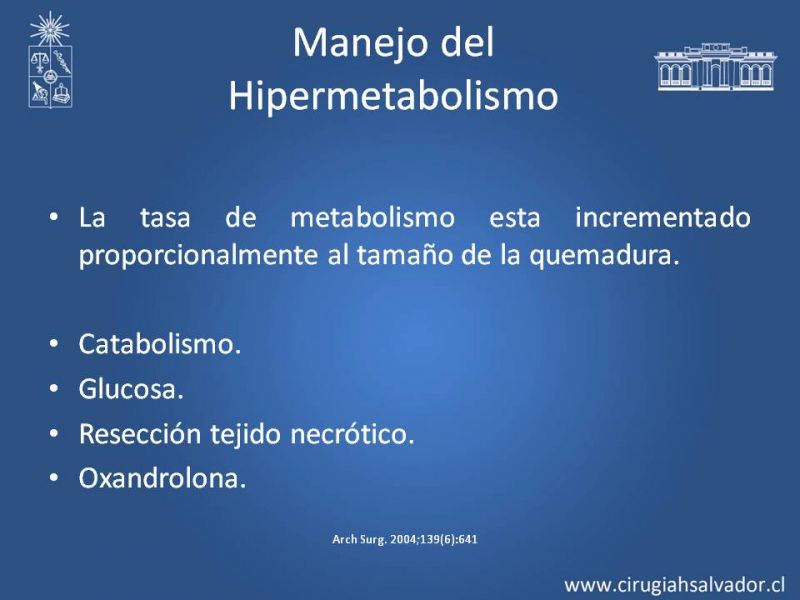 Manejo del Hipermetabolismo

• La tasa de metabolismo esta incrementado proporcionalmente al tamaño de la quemadura.

• Catabolismo.
• Glucosa.
• Resección tejido necrótico.
• Oxandrolona.

Arch Surg. 2004;139(6):641

www.cirugiahsalvador.cl